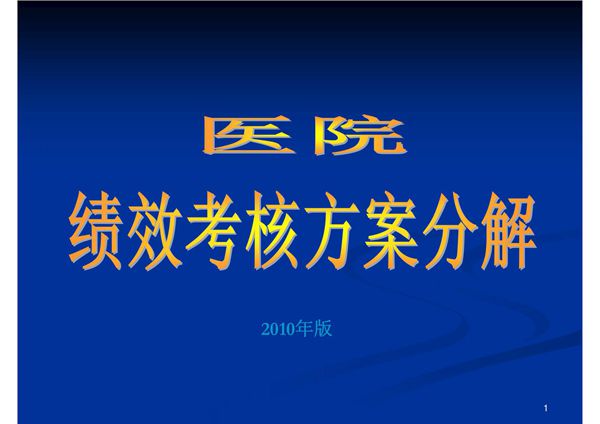 医院

绩效考核方案分解

2010年版

1